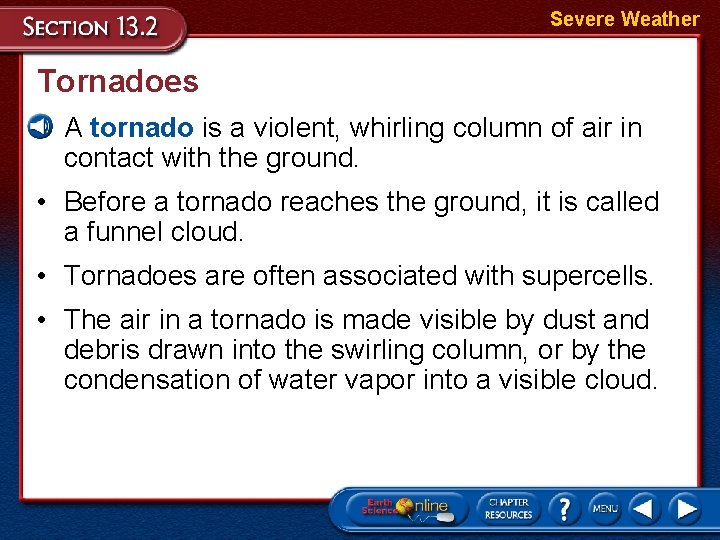 SECTION 13.2

Severe Weather

Tornadoes

A tornado is a violent, whirling column of air in contact with the ground.

• Before a tornado reaches the ground, it is called a funnel cloud.

• Tornadoes are often associated with supercells.

• The air in a tornado is made visible by dust and debris drawn into the swirling column, or by the condensation of water vapor into a visible cloud.

Earth Science Online

CHAPTER RESOURCES

?

MENU